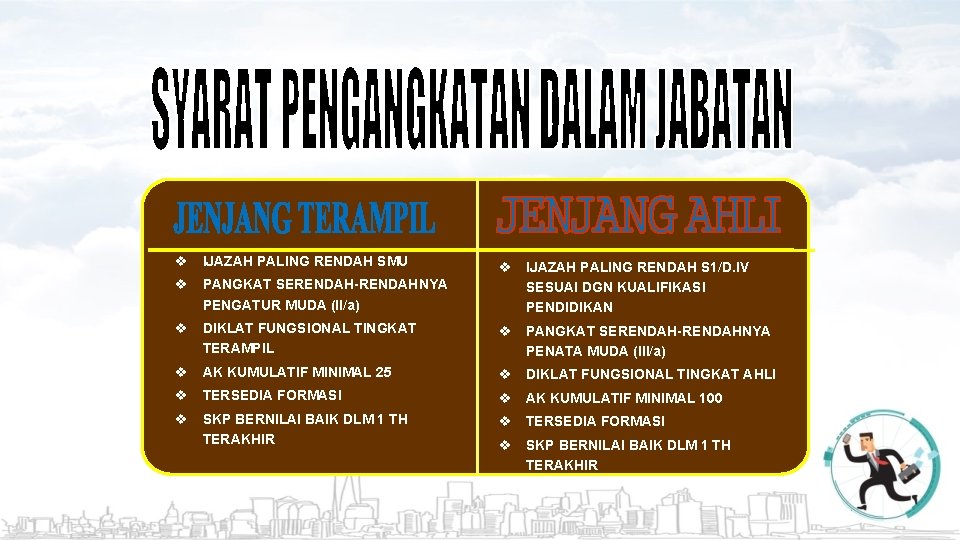 SYARAT PENGANGKATAN DALAM JABATAN

JENJANG TERAMPIL

❖ IJAZAH PALING RENDAH SMU
❖ PANGKAT SERENDAH-RENDAHNYA PENGATUR MUDA (II/a)
❖ DIKLAT FUNGSIONAL TINGKAT TERAMPIL
❖ AK KUMULATIF MINIMAL 25
❖ TERSEDIA FORMASI
❖ SKP BERNILAI BAIK DLM 1 TH TERAKHIR

JENJANG AHLI

❖ IJAZAH PALING RENDAH S1/D.IV SESUAI DGN KUALIFIKASI PENDIDIKAN
❖ PANGKAT SERENDAH-RENDAHNYA PENATA MUDA (III/a)
❖ DIKLAT FUNGSIONAL TINGKAT AHLI
❖ AK KUMULATIF MINIMAL 100
❖ TERSEDIA FORMASI
❖ SKP BERNILAI BAIK DLM 1 TH TERAKHIR